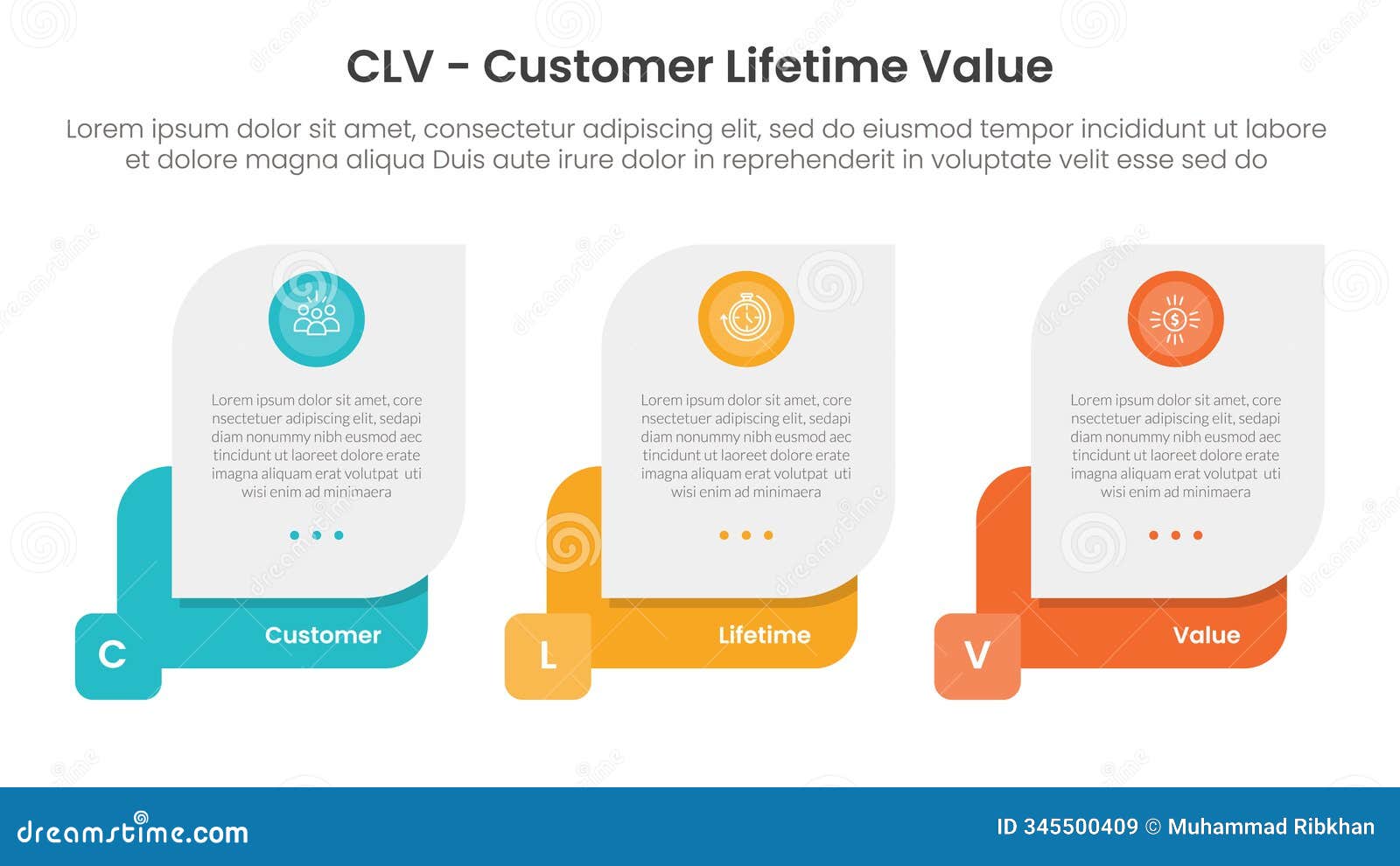 CLV - Customer Lifetime Value

Lorem ipsum dolor sit amet, consectetur adipiscing elit, sed do eiusmod tempor incididunt ut labore et dolore magna aliqua Duis aute irure dolor in reprehenderit in voluptate velit esse sed do

Lorem ipsum dolor sit amet, core nsectetuer adipiscing elit, sedapi diam nonummy nibh eusmod aec tincidunt ut laoreet dolore erate imagna aliquam erat volutpat uti wisi enim ad minimaera

C Customer

Lorem ipsum dolor sit amet, core nsectetuer adipiscing elit, sedapi diam nonummy nibh eusmod aec tincidunt ut laoreet dolore erate imagna aliquam erat volutpat uti wisi enim ad minimaera

L Lifetime

Lorem ipsum dolor sit amet, core nsectetuer adipiscing elit, sedapi diam nonummy nibh eusmod aec tincidunt ut laoreet dolore erate imagna aliquam erat volutpat uti wisi enim ad minimaera

V Value

dreamstime.com

ID 345500409 © Muhammad Ribkhan